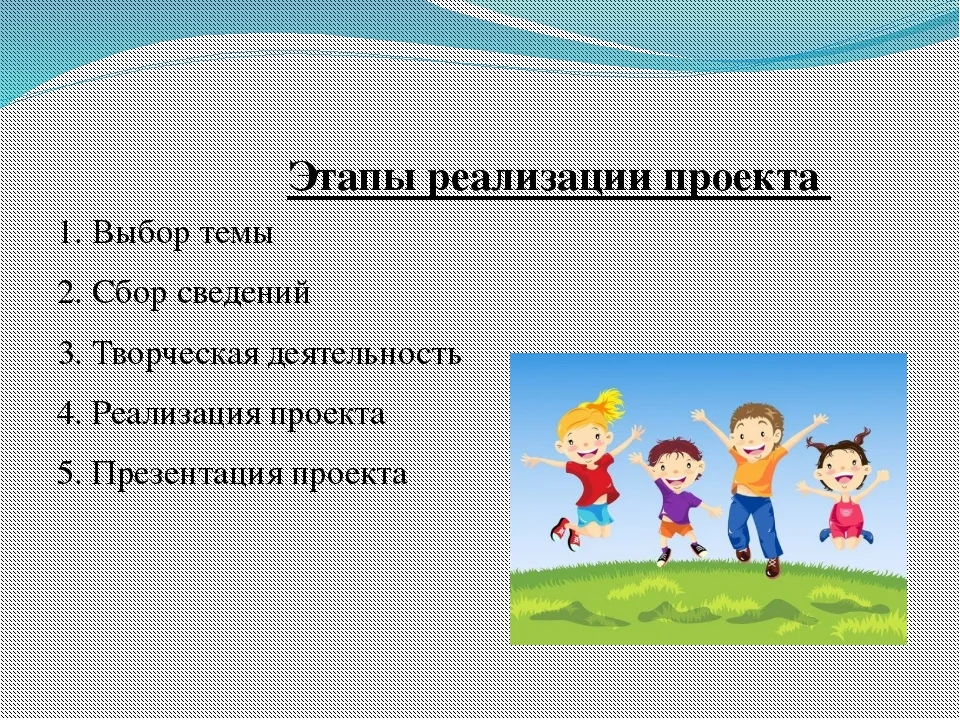 Этапы реализации проекта

1. Выбор темы

2. Сбор сведений

3. Творческая деятельность

4. Реализация проекта

5. Презентация проекта